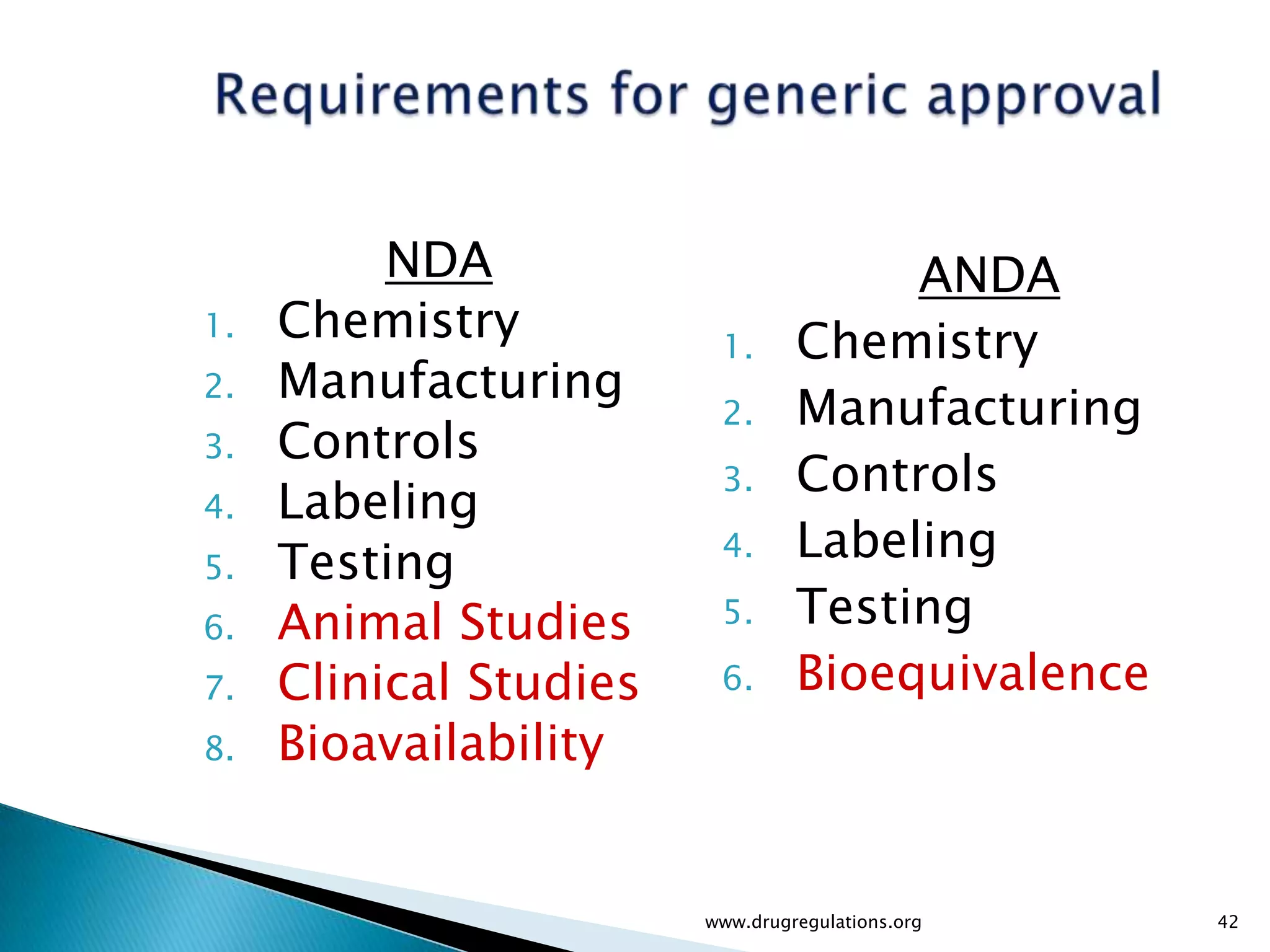 Requirements for generic approval

NDA
1. Chemistry
2. Manufacturing
3. Controls
4. Labeling
5. Testing
6. Animal Studies
7. Clinical Studies
8. Bioavailability

ANDA
1. Chemistry
2. Manufacturing
3. Controls
4. Labeling
5. Testing
6. Bioequivalence

www.drugregulations.org

42